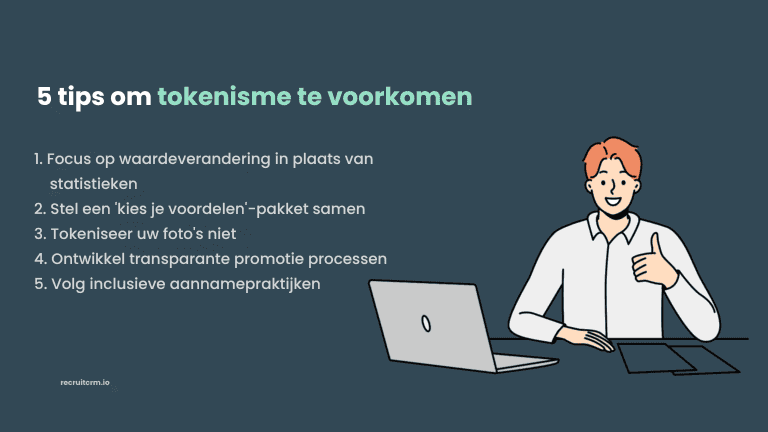 5 tips om tokenisme te voorkomen

1. Focus op waardeverandering in plaats van statistieken
2. Stel een 'kies je voordelen'-pakket samen
3. Tokeniseer uw foto's niet
4. Ontwikkel transparante promotie processen
5. Volg inclusieve aannamepraktijken

recruitcrm.io